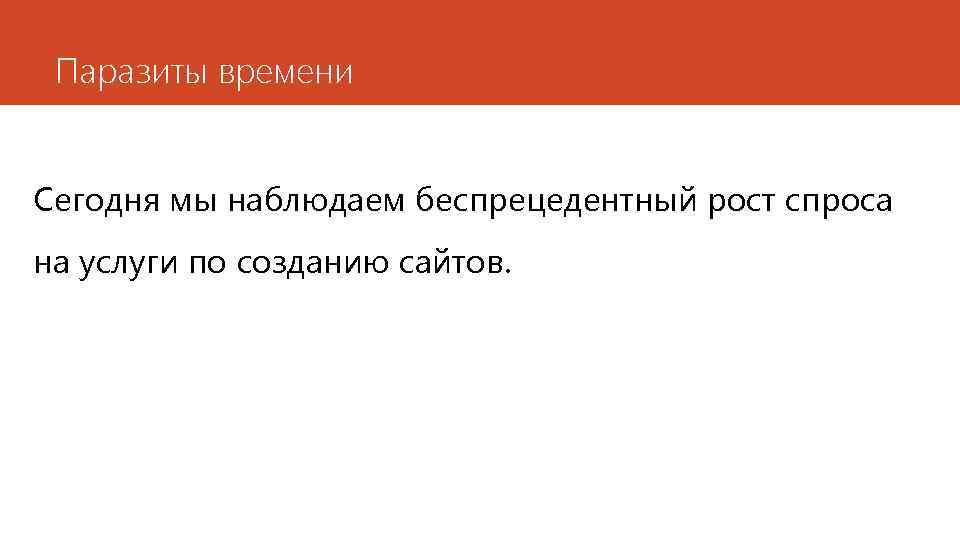 Паразиты времени

Сегодня мы наблюдаем беспрецедентный рост спроса на услуги по созданию сайтов.